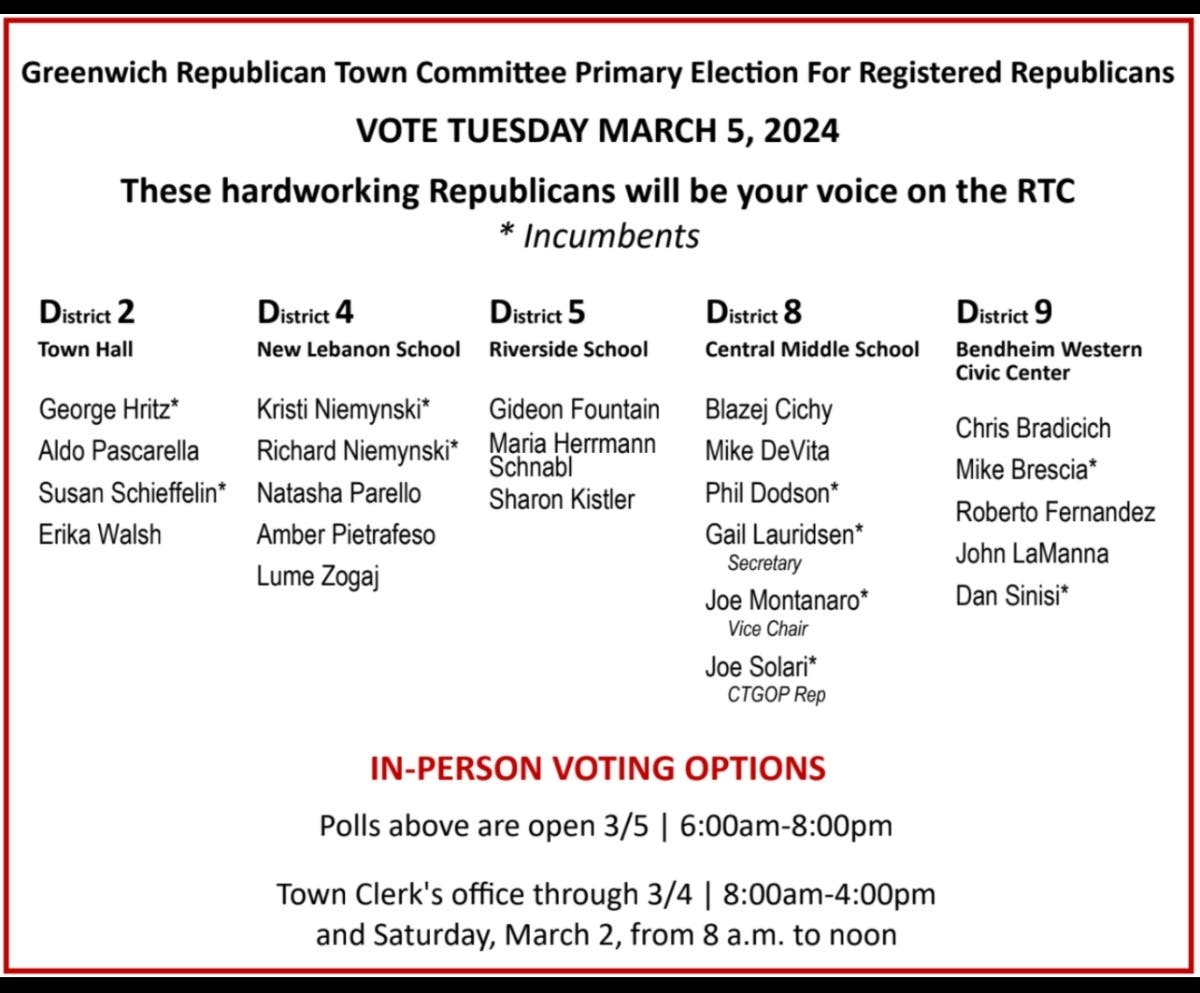 Greenwich Republican Town Committee Primary Election For Registered Republicans

VOTE TUESDAY MARCH 5, 2024

These hardworking Republicans will be your voice on the RTC

* Incumbents

District 2
Town Hall

George Hritz*
Aldo Pascarella
Susan Schieffelin*
Erika Walsh

District 4
New Lebanon School

Kristi Niemynski*
Richard Niemynski*
Natasha Parello
Amber Pietrafeso
Lume Zogaj

District 5
Riverside School

Gideon Fountain
Maria Herrmann Schnabl
Sharon Kistler

District 8
Central Middle School

Blazej Cichy
Mike DeVita
Phil Dodson*
Gail Lauridsen*
Secretary
Joe Montanaro*
Vice Chair
Joe Solari*
CTGOP Rep

District 9
Bendheim Western Civic Center

Chris Bradicich
Mike Brescia*
Roberto Fernandez
John LaManna
Dan Sinisi*

IN-PERSON VOTING OPTIONS

Polls above are open 3/5 | 6:00am-8:00pm

Town Clerk's office through 3/4 | 8:00am-4:00pm
and Saturday, March 2, from 8 a.m. to noon